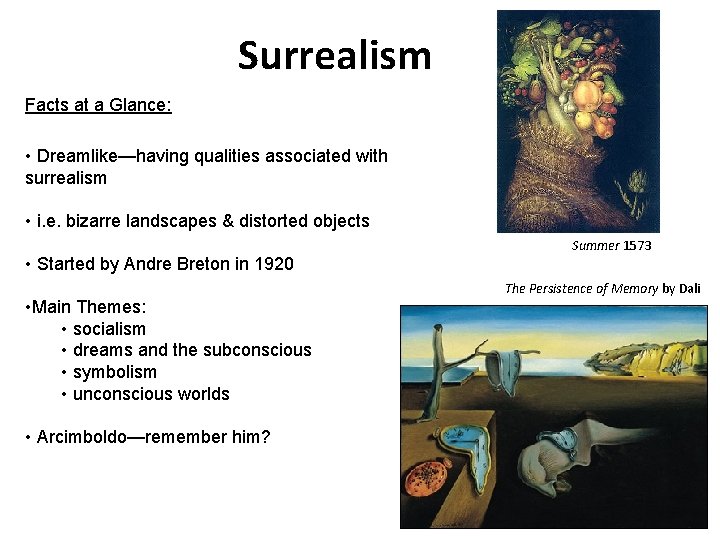 Surrealism

Facts at a Glance:

• Dreamlike—having qualities associated with surrealism

• i.e. bizarre landscapes & distorted objects

• Started by Andre Breton in 1920

•Main Themes:
• socialism
• dreams and the subconscious
• symbolism
• unconscious worlds

• Arcimboldo—remember him?

Summer 1573

The Persistence of Memory by Dali